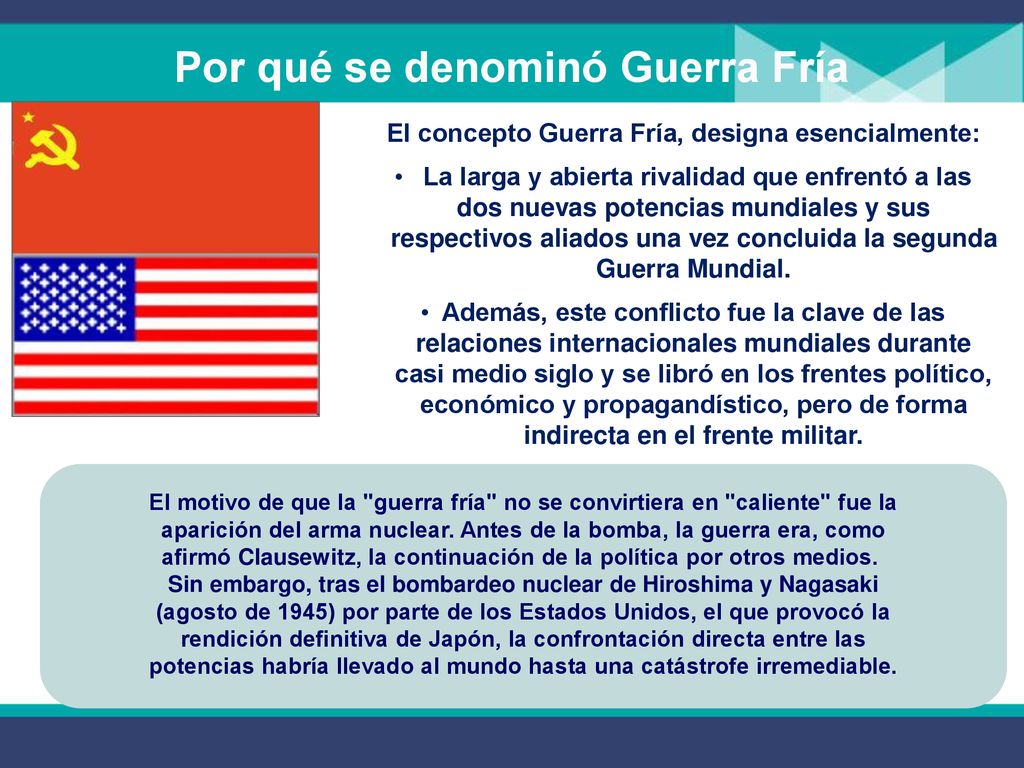 Por qué se denominó Guerra Fría

El concepto Guerra Fría, designa esencialmente:

• La larga y abierta rivalidad que enfrentó a las dos nuevas potencias mundiales y sus respectivos aliados una vez concluida la segunda Guerra Mundial.

• Además, este conflicto fue la clave de las relaciones internacionales mundiales durante casi medio siglo y se libró en los frentes político, económico y propagandístico, pero de forma indirecta en el frente militar.

El motivo de que la "guerra fría" no se convirtiera en "caliente" fue la aparición del arma nuclear. Antes de la bomba, la guerra era, como afirmó Clausewitz, la continuación de la política por otros medios. Sin embargo, tras el bombardeo nuclear de Hiroshima y Nagasaki (agosto de 1945) por parte de los Estados Unidos, el que provocó la rendición definitiva de Japón, la confrontación directa entre las potencias habría llevado al mundo hasta una catástrofe irremediable.